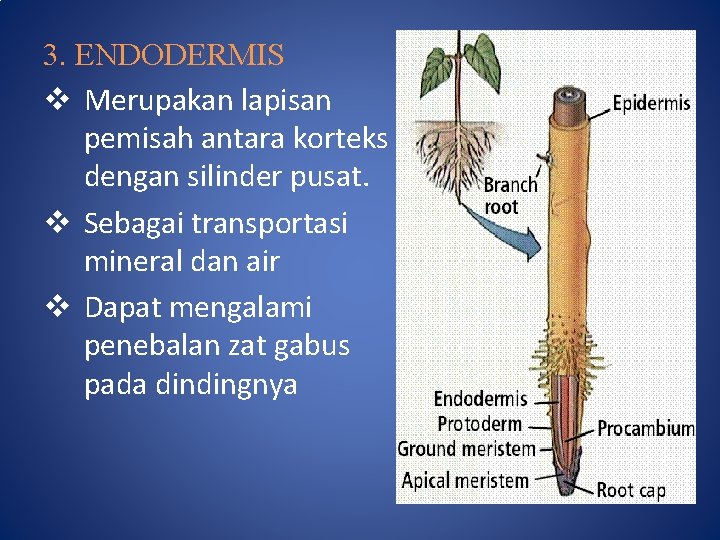 3. ENDODERMIS

❖ Merupakan lapisan pemisah antara korteks dengan silinder pusat.

❖ Sebagai transportasi mineral dan air

❖ Dapat mengalami penebalan zat gabus pada dindingnya

Epidermis

Branch root

Endodermis

Protoderm

Ground meristem

Apical meristem

Procambium

Root cap